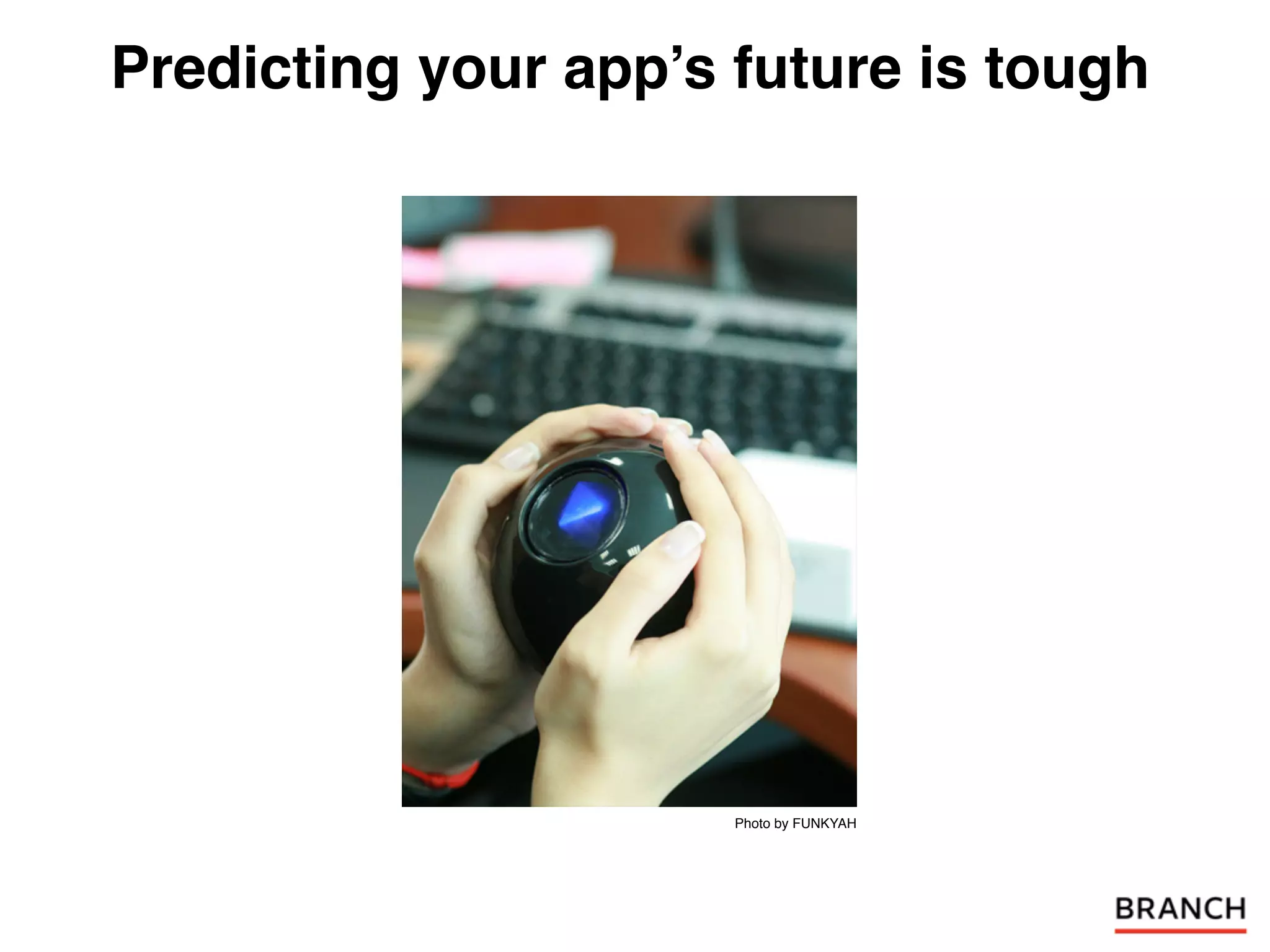 Predicting your app’s future is tough

Photo by FUNKYAH

BRANCH